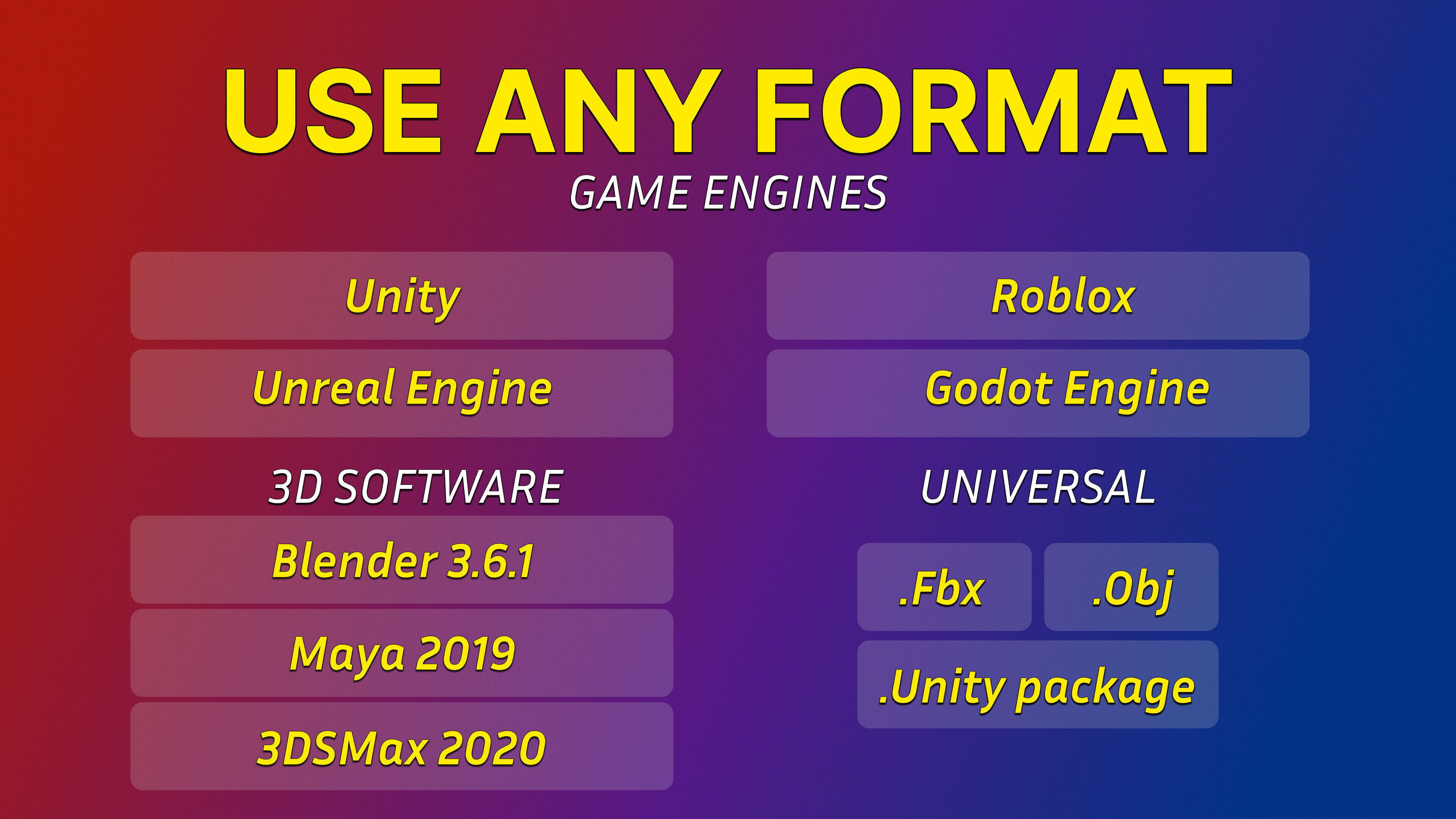 USE ANY FORMAT

GAME ENGINES

Unity

Unreal Engine

Roblox

Godot Engine

3D SOFTWARE

Blender 3.6.1

Maya 2019

3DSMax 2020

UNIVERSAL

.Fbx

.Obj

.Unity package